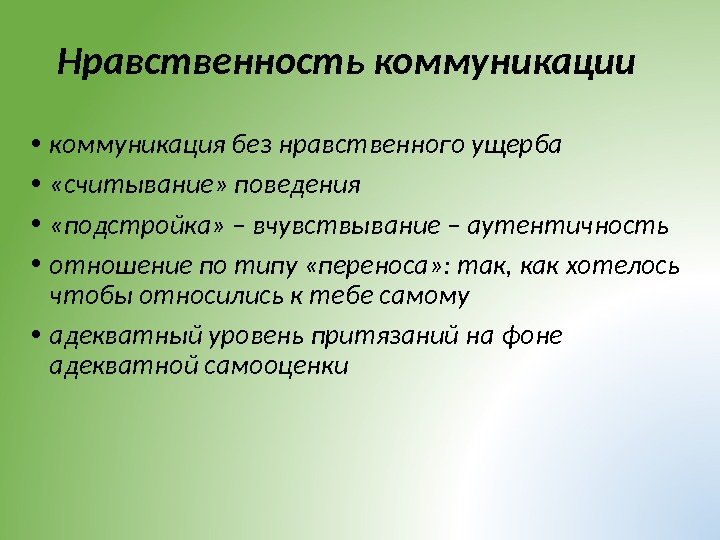 Нравственность коммуникации

• коммуникация без нравственного ущерба
• «считывание» поведения
• «подстройка» – вчувствывание – аутентичность
• отношение по типу «переноса»: так, как хотелось чтобы относились к тебе самому
• адекватный уровень притязаний на фоне адекватной самооценки